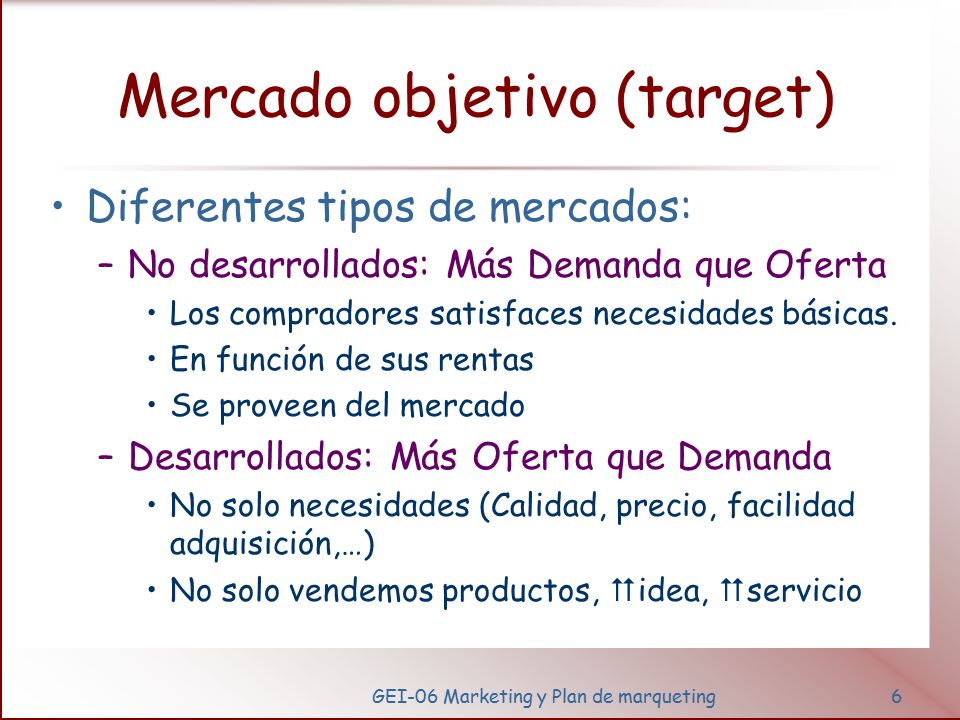 Mercado objetivo (target)

• Diferentes tipos de mercados:
– No desarrollados: Más Demanda que Oferta
• Los compradores satisfaces necesidades básicas.
• En función de sus rentas
• Se proveen del mercado
– Desarrollados: Más Oferta que Demanda
• No solo necesidades (Calidad, precio, facilidad adquisición,…)
• No solo vendemos productos, ⇈idea, ⇈servicio

GEI-06 Marketing y Plan de marqueting 6